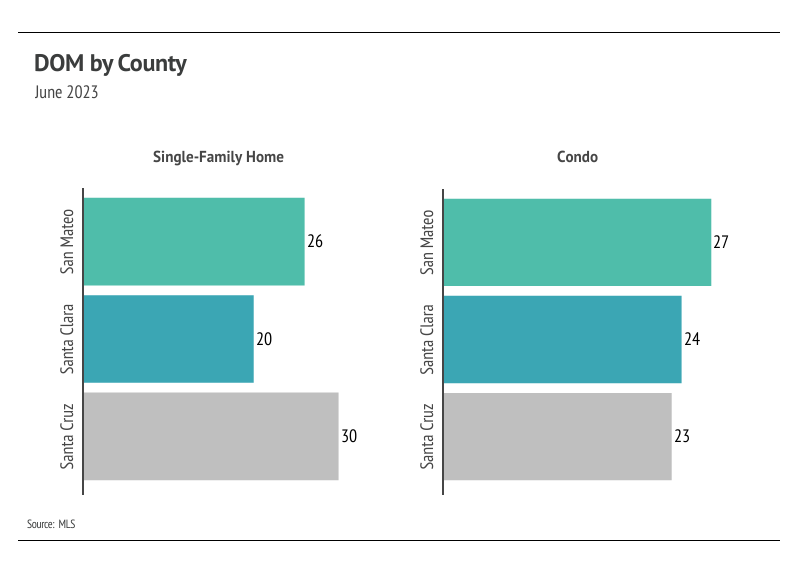 DOM by County
June 2023

Single-Family Home

San Mateo 26
Santa Clara 20
Santa Cruz 30

Condo

San Mateo 27
Santa Clara 24
Santa Cruz 23

Source: MLS